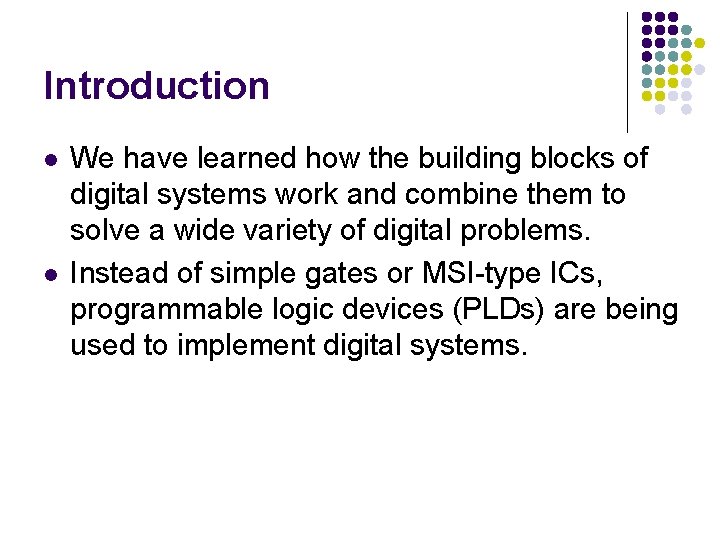 Introduction

- We have learned how the building blocks of digital systems work and combine them to solve a wide variety of digital problems.
- Instead of simple gates or MSI-type ICs, programmable logic devices (PLDs) are being used to implement digital systems.